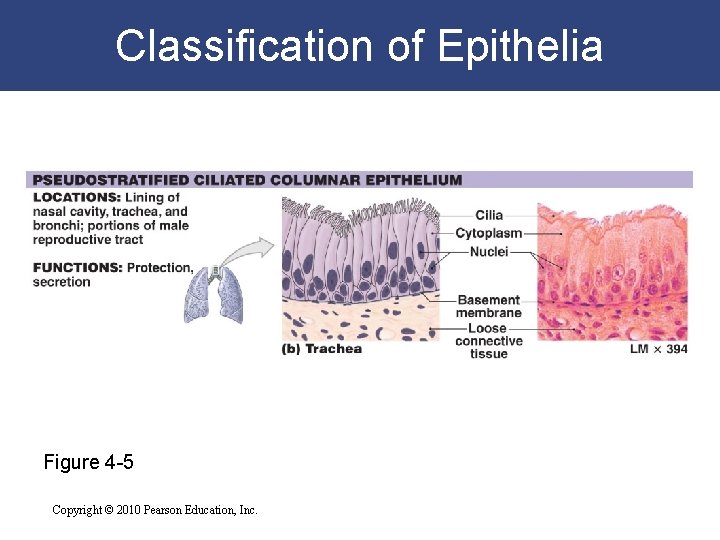 Classification of Epithelia

PSEUDOSTRATIFIED CILIATED COLUMNAR EPITHELIUM

LOCATIONS: Lining of nasal cavity, trachea, and bronchi; portions of male reproductive tract

FUNCTIONS: Protection, secretion

Cilia
Cytoplasm
Nuclei
Basement membrane
Loose connective tissue

(b) Trachea

LM × 394

Figure 4-5

Copyright © 2010 Pearson Education, Inc.